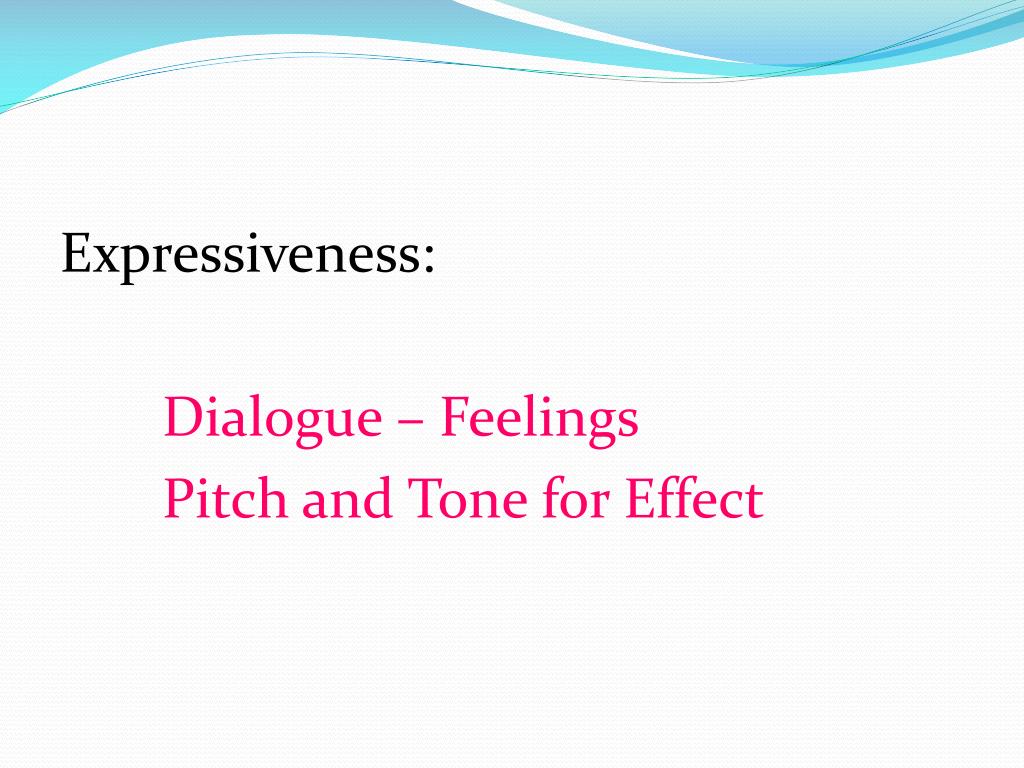 Expressiveness:

Dialogue – Feelings
Pitch and Tone for Effect